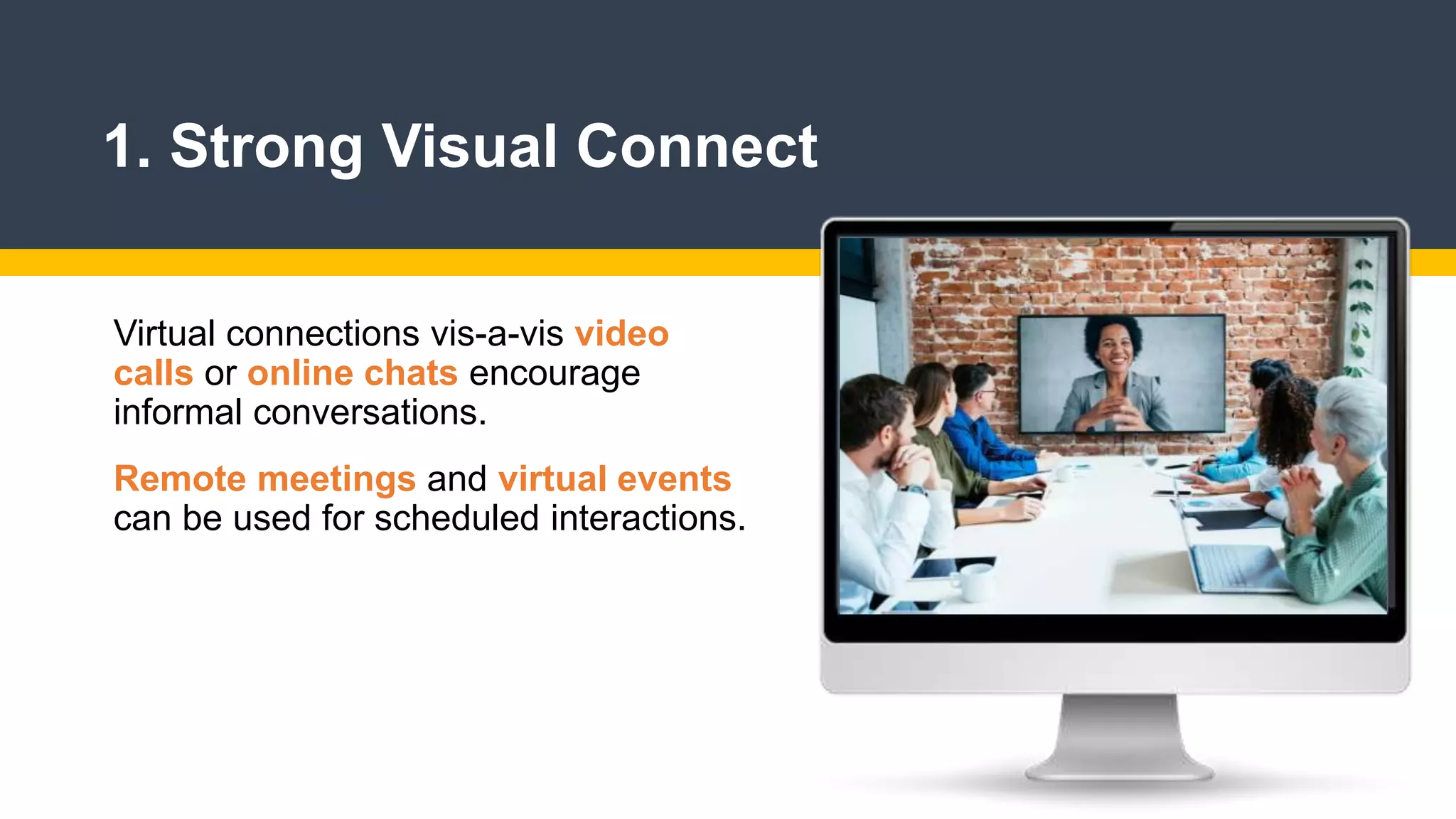 1. Strong Visual Connect

Virtual connections vis-a-vis video calls or online chats encourage informal conversations.

Remote meetings and virtual events can be used for scheduled interactions.